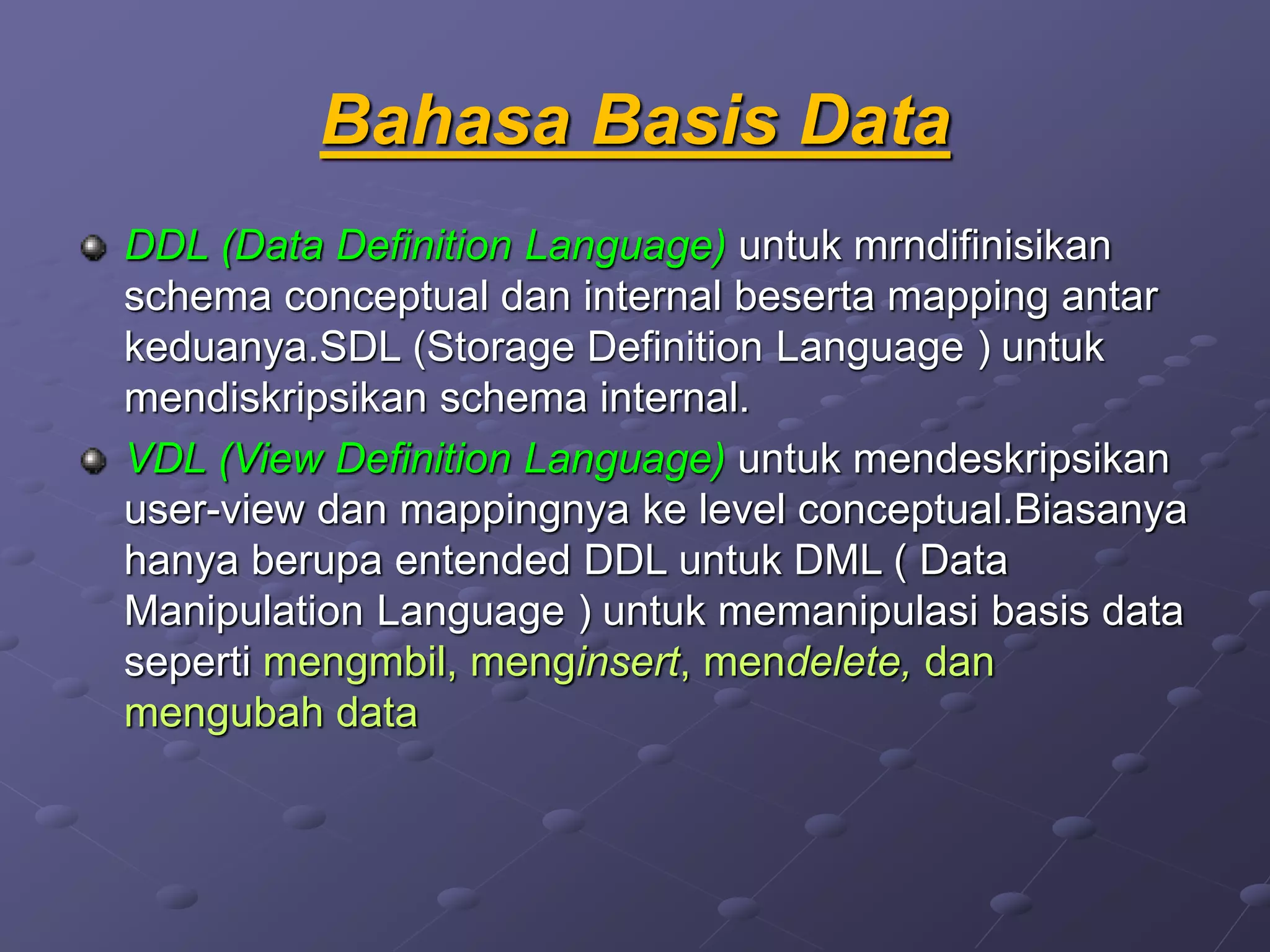 Bahasa Basis Data

DDL (Data Definition Language) untuk mrndifinisikan schema conceptual dan internal beserta mapping antar keduanya.SDL (Storage Definition Language ) untuk mendiskripsikan schema internal.

VDL (View Definition Language) untuk mendeskripsikan user-view dan mappingnya ke level conceptual.Biasanya hanya berupa entended DDL untuk DML ( Data Manipulation Language ) untuk memanipulasi basis data seperti mengmbil, menginsert, mendelete, dan mengubah data